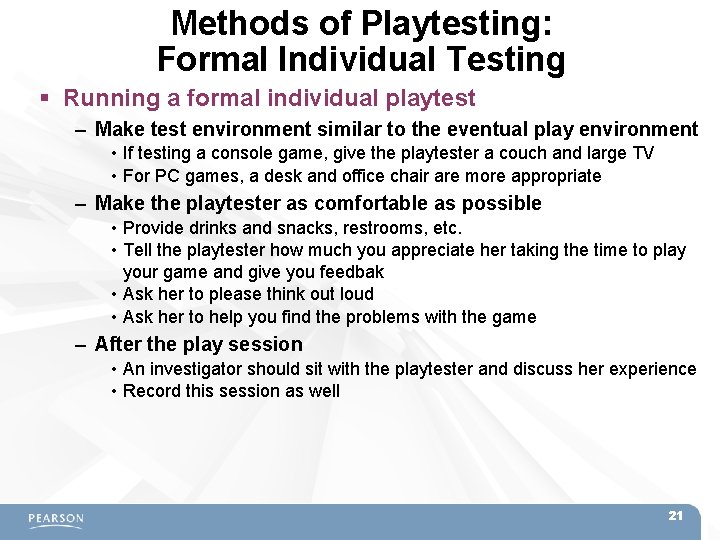 Methods of Playtesting:
Formal Individual Testing

▪ Running a formal individual playtest
– Make test environment similar to the eventual play environment
• If testing a console game, give the playtester a couch and large TV
• For PC games, a desk and office chair are more appropriate
– Make the playtester as comfortable as possible
• Provide drinks and snacks, restrooms, etc.
• Tell the playtester how much you appreciate her taking the time to play your game and give you feedbak
• Ask her to please think out loud
• Ask her to help you find the problems with the game
– After the play session
• An investigator should sit with the playtester and discuss her experience
• Record this session as well

PEARSON

21